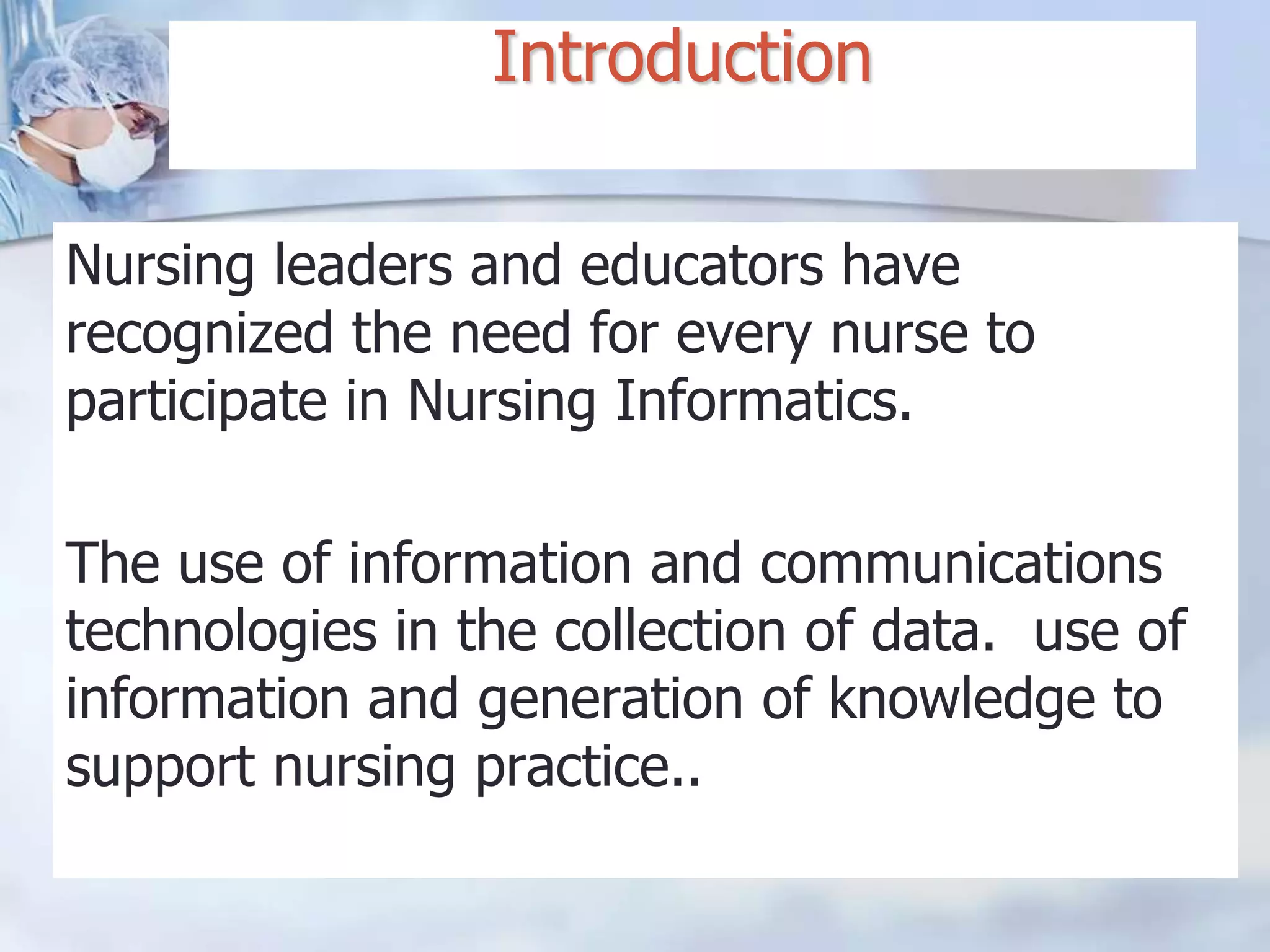 Introduction

Nursing leaders and educators have recognized the need for every nurse to participate in Nursing Informatics.

The use of information and communications technologies in the collection of data. use of information and generation of knowledge to support nursing practice..